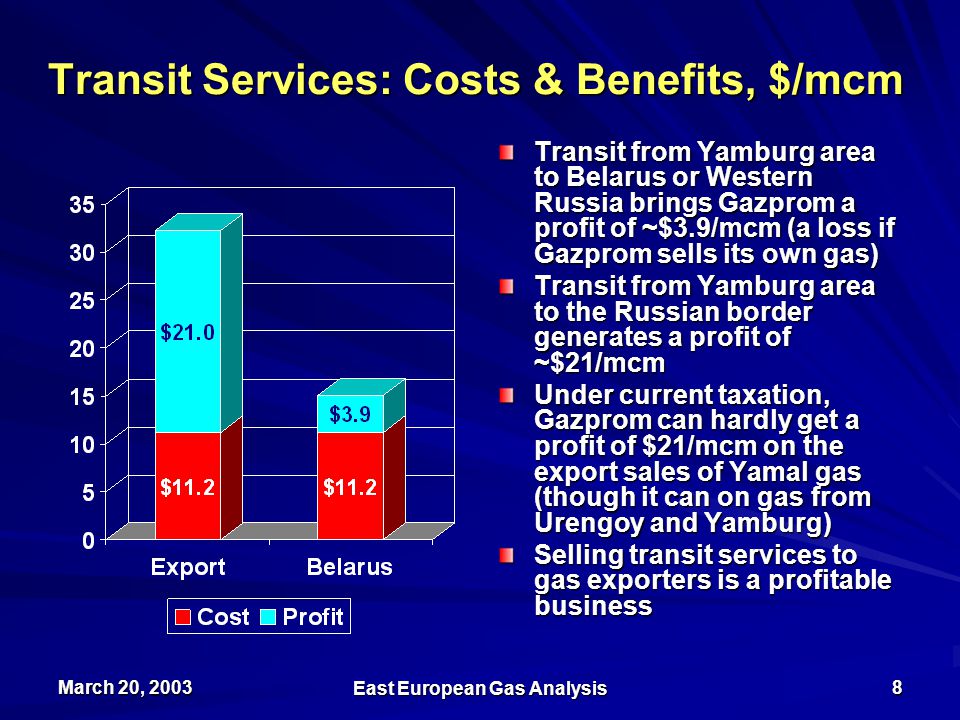 Transit Services: Costs & Benefits, $/mcm

35
30
25
20
15
10
5
0

$21.0
$11.2
$3.9
$11.2

Export
Belarus

Cost Profit

Transit from Yamburg area to Belarus or Western Russia brings Gazprom a profit of ~$3.9/mcm (a loss if Gazprom sells its own gas)

Transit from Yamburg area to the Russian border generates a profit of ~$21/mcm

Under current taxation, Gazprom can hardly get a profit of $21/mcm on the export sales of Yamal gas (though it can on gas from Urengoy and Yamburg)

Selling transit services to gas exporters is a profitable business

March 20, 2003
East European Gas Analysis
8